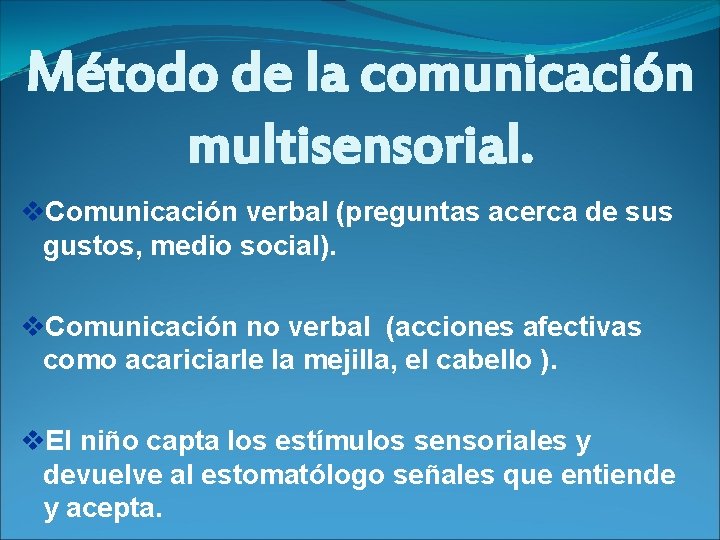 Método de la comunicación multisensorial.

❖Comunicación verbal (preguntas acerca de sus gustos, medio social).

❖Comunicación no verbal (acciones afectivas como acariciarle la mejilla, el cabello ).

❖El niño capta los estímulos sensoriales y devuelve al estomatólogo señales que entiende y acepta.